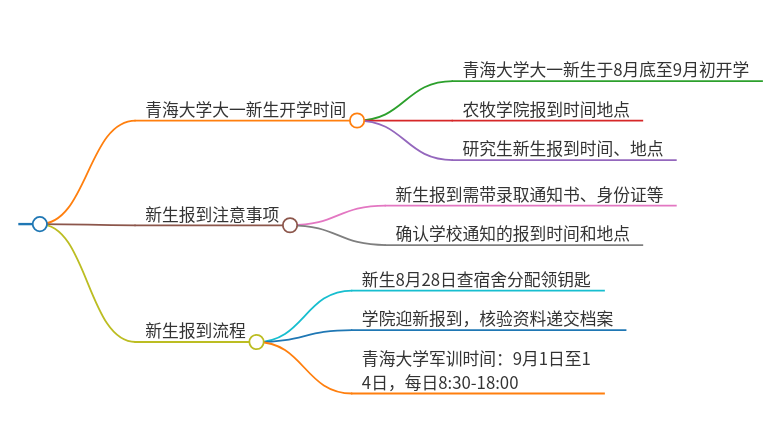 青海大学大一新生开学时间

青海大学大一新生于8月底至9月初开学

农牧学院报到时间地点

研究生新生报到时间、地点

新生报到注意事项

新生报到需带录取通知书、身份证等

确认学校通知的报到时间和地点

新生报到流程

新生8月28日查宿舍分配领钥匙

学院迎新报到，核验资料递交档案

青海大学军训时间：9月1日至14日，每日8:30-18:00